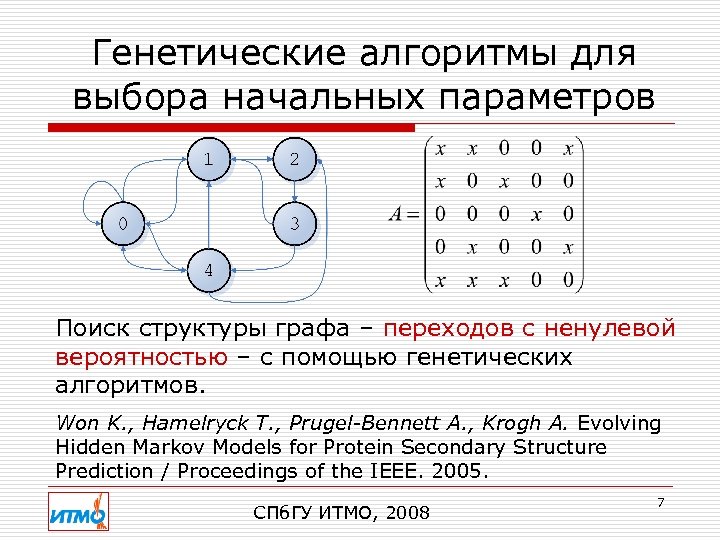 Генетические алгоритмы для выбора начальных параметров

1
2
0
3
4

$A = \begin{pmatrix} x & x & 0 & 0 & x \\ x & 0 & x & 0 & 0 \\ 0 & 0 & 0 & x & 0 \\ 0 & x & 0 & 0 & x \\ x & x & x & 0 & 0 \end{pmatrix}$

Поиск структуры графа – переходов с ненулевой вероятностью – с помощью генетических алгоритмов.

Won K., Hamelryck T., Prugel-Bennett A., Krogh A. Evolving Hidden Markov Models for Protein Secondary Structure Prediction / Proceedings of the IEEE. 2005.

ИТМО

СПбГУ ИТМО, 2008

7